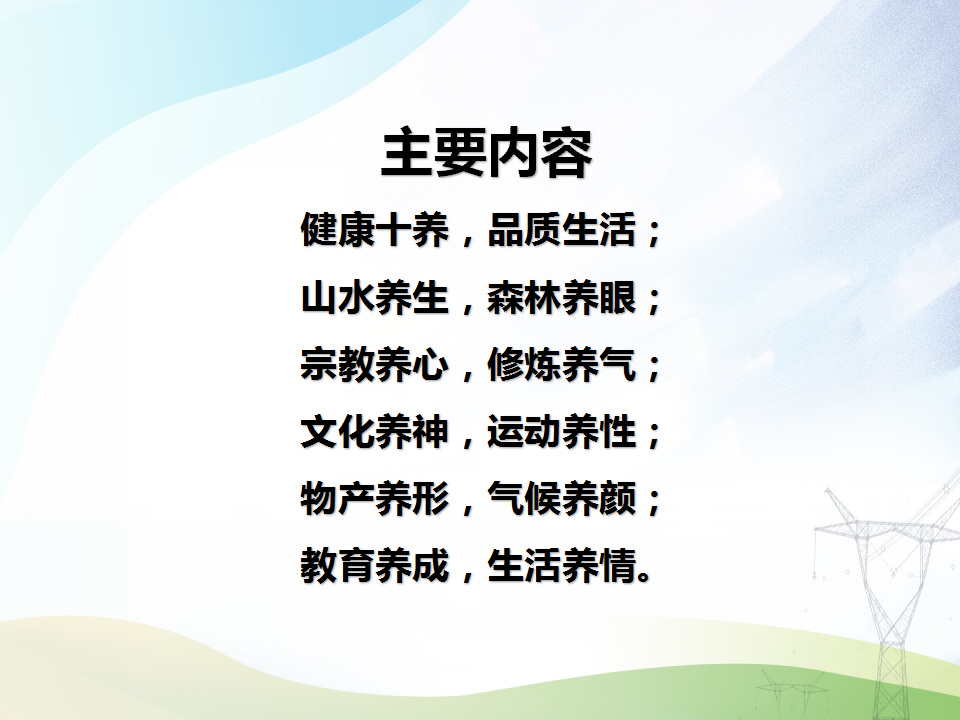 主要内容

健康十养，品质生活；

山水养生，森林养眼；

宗教养心，修炼养气；

文化养神，运动养性；

物产养形，气候养颜；

教育养成，生活养情。